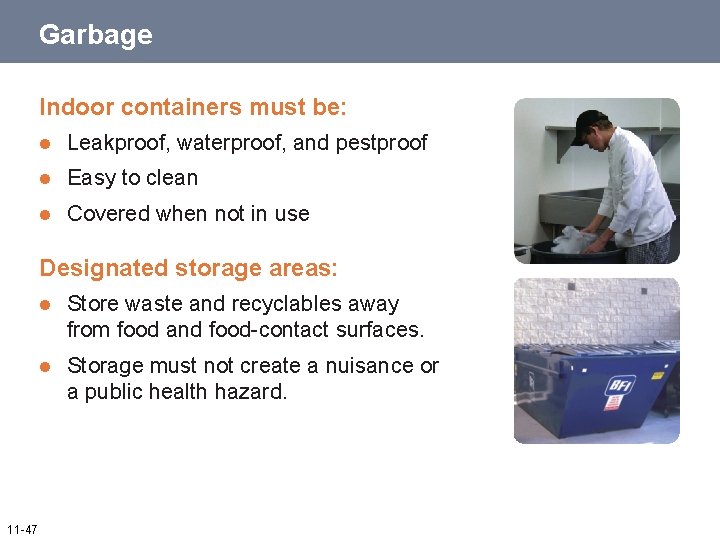 Garbage

Indoor containers must be:

- Leakproof, waterproof, and pestproof
- Easy to clean
- Covered when not in use

Designated storage areas:

- Store waste and recyclables away from food and food-contact surfaces.
- Storage must not create a nuisance or a public health hazard.

BFI

11-47